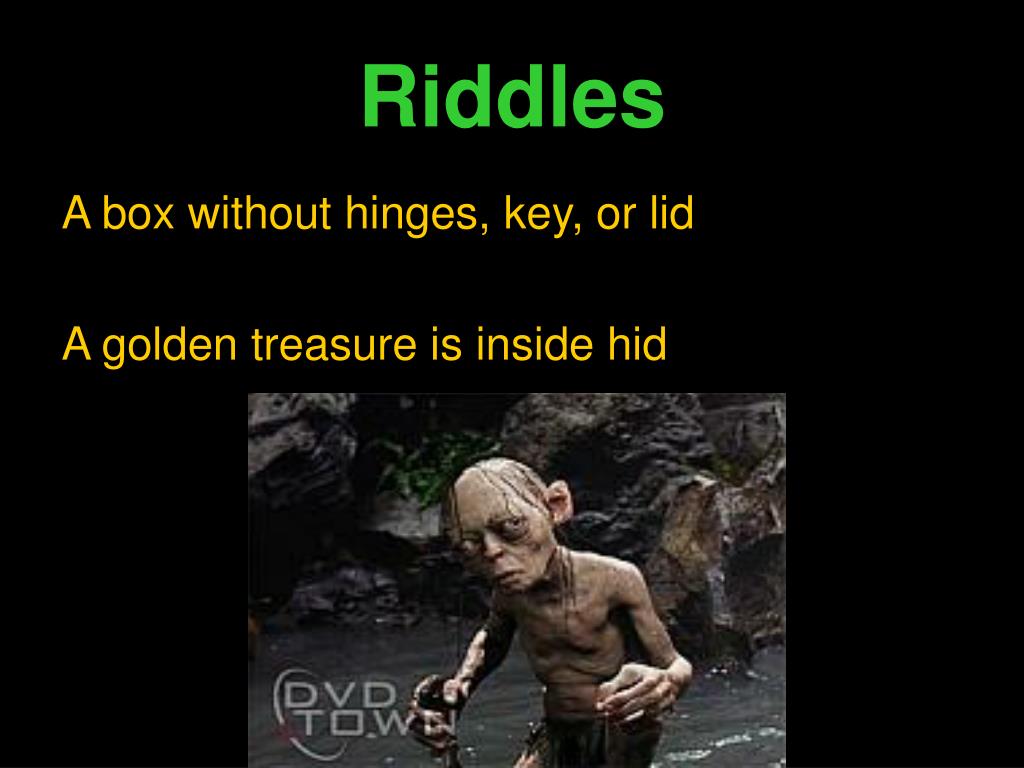 Riddles

A box without hinges, key, or lid

A golden treasure is inside hid

DVD TOWN